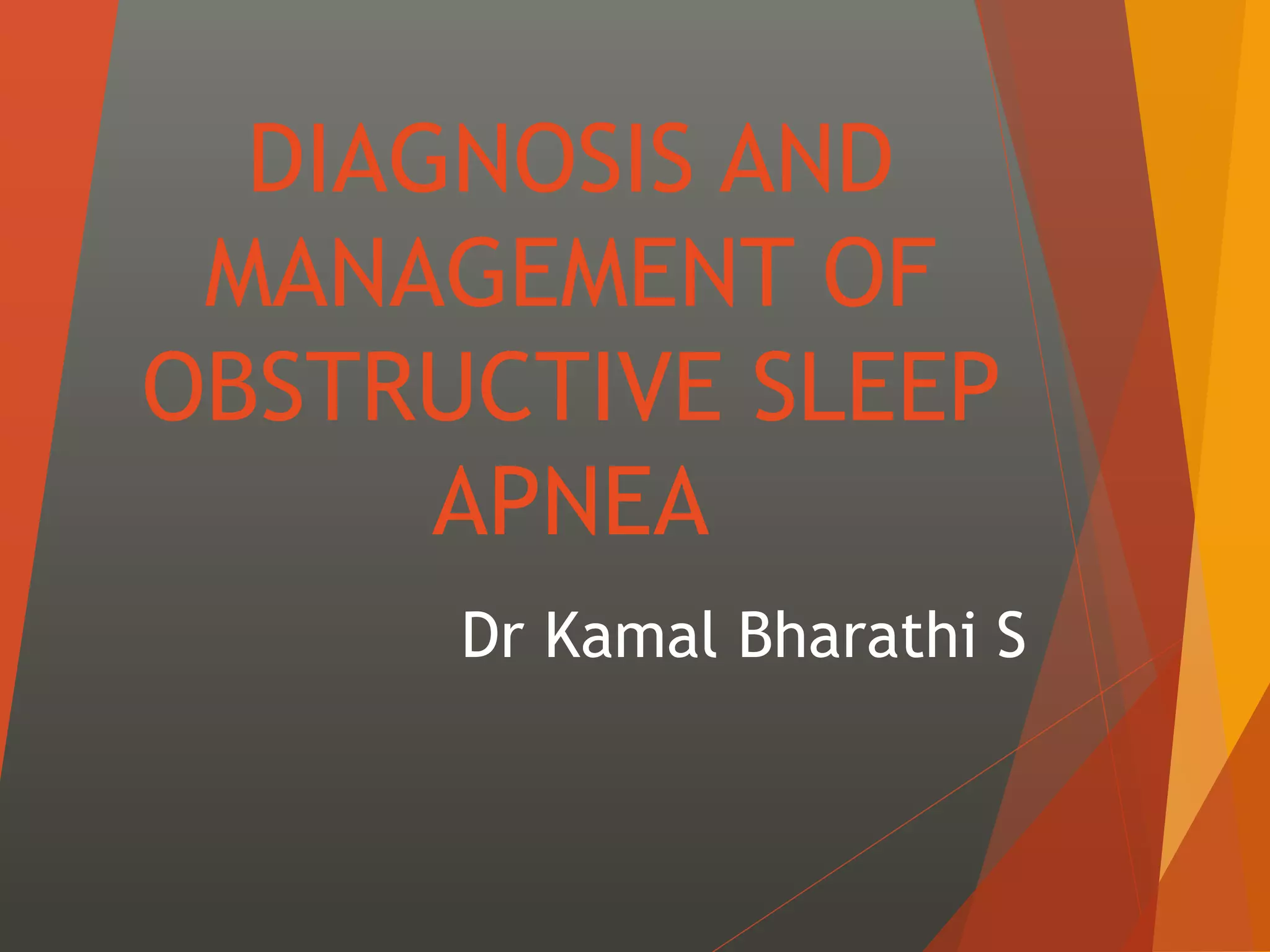 DIAGNOSIS AND MANAGEMENT OF OBSTRUCTIVE SLEEP APNEA

Dr Kamal Bharathi S